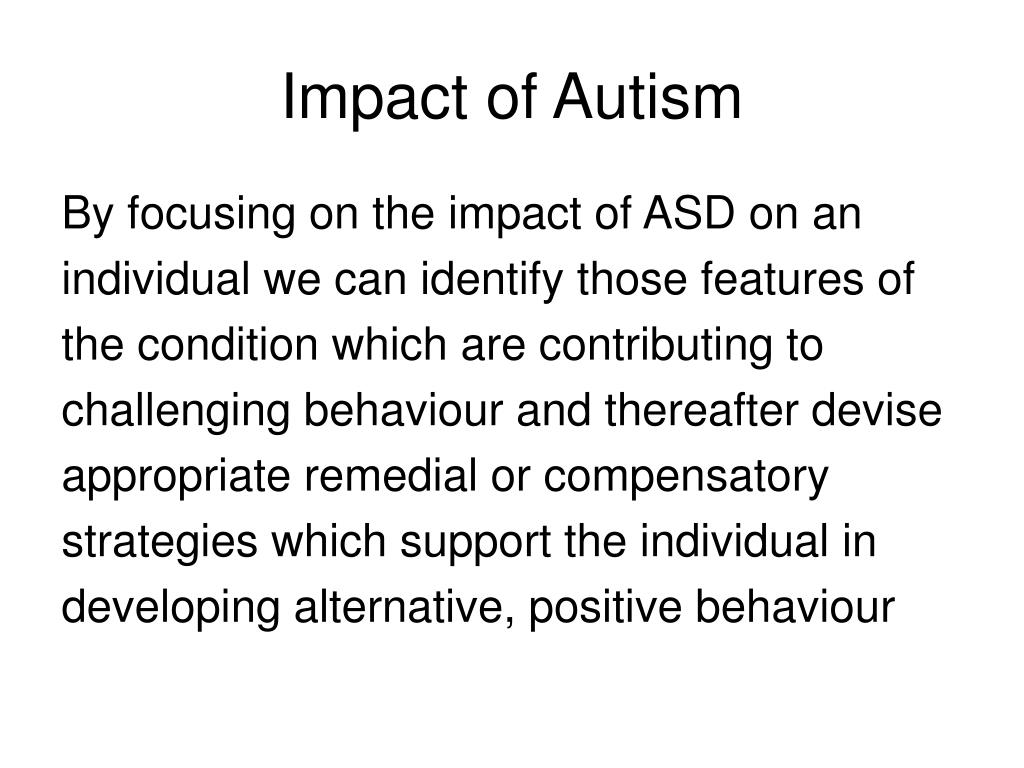 Impact of Autism

By focusing on the impact of ASD on an individual we can identify those features of the condition which are contributing to challenging behaviour and thereafter devise appropriate remedial or compensatory strategies which support the individual in developing alternative, positive behaviour